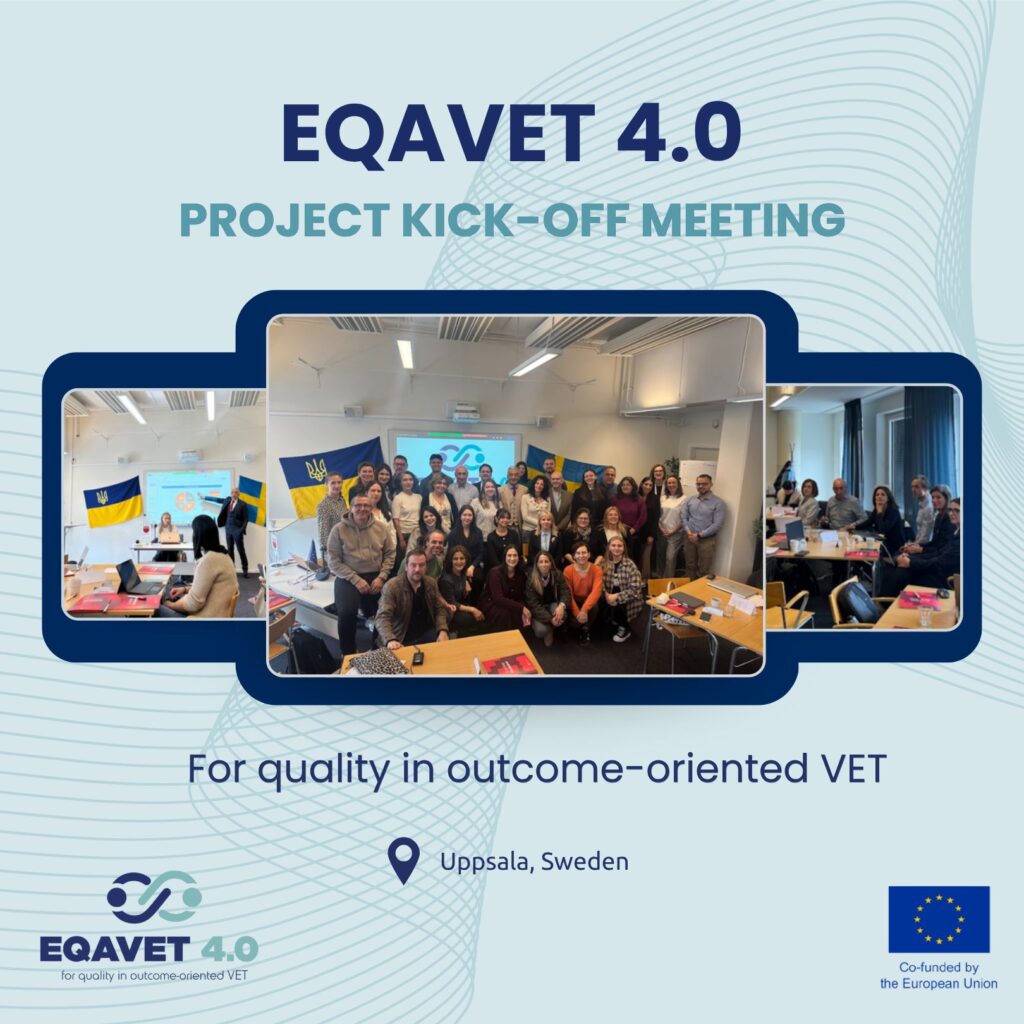 EQAVET 4.0

PROJECT KICK-OFF MEETING

For quality in outcome-oriented VET

Uppsala, Sweden

EQAVET 4.0
for quality in outcome-oriented VET

Co-funded by the European Union